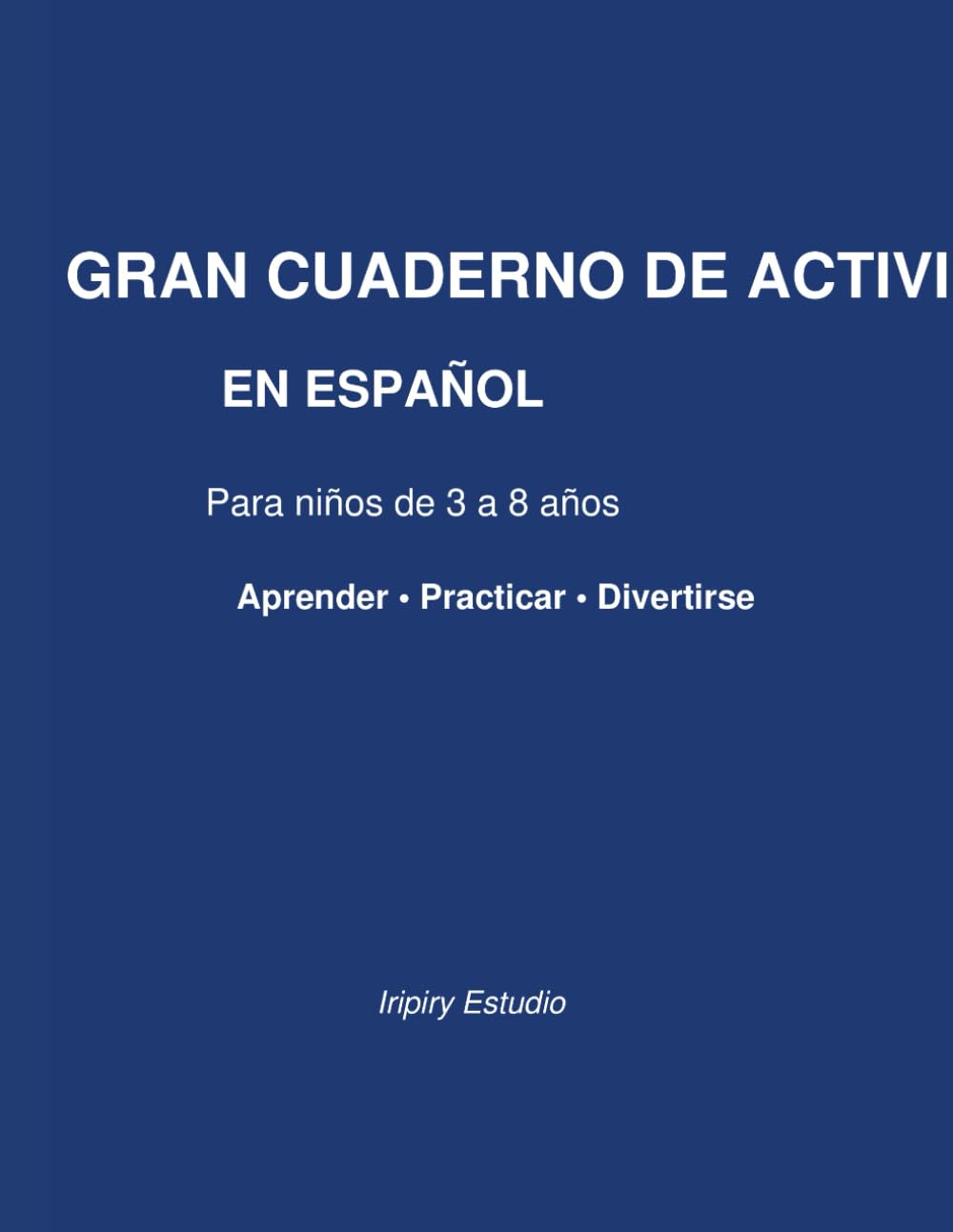 GRAN CUADERNO DE ACTIVI

EN ESPAÑOL

Para niños de 3 a 8 años

Aprender • Practicar • Divertirse

Iripiry Estudio